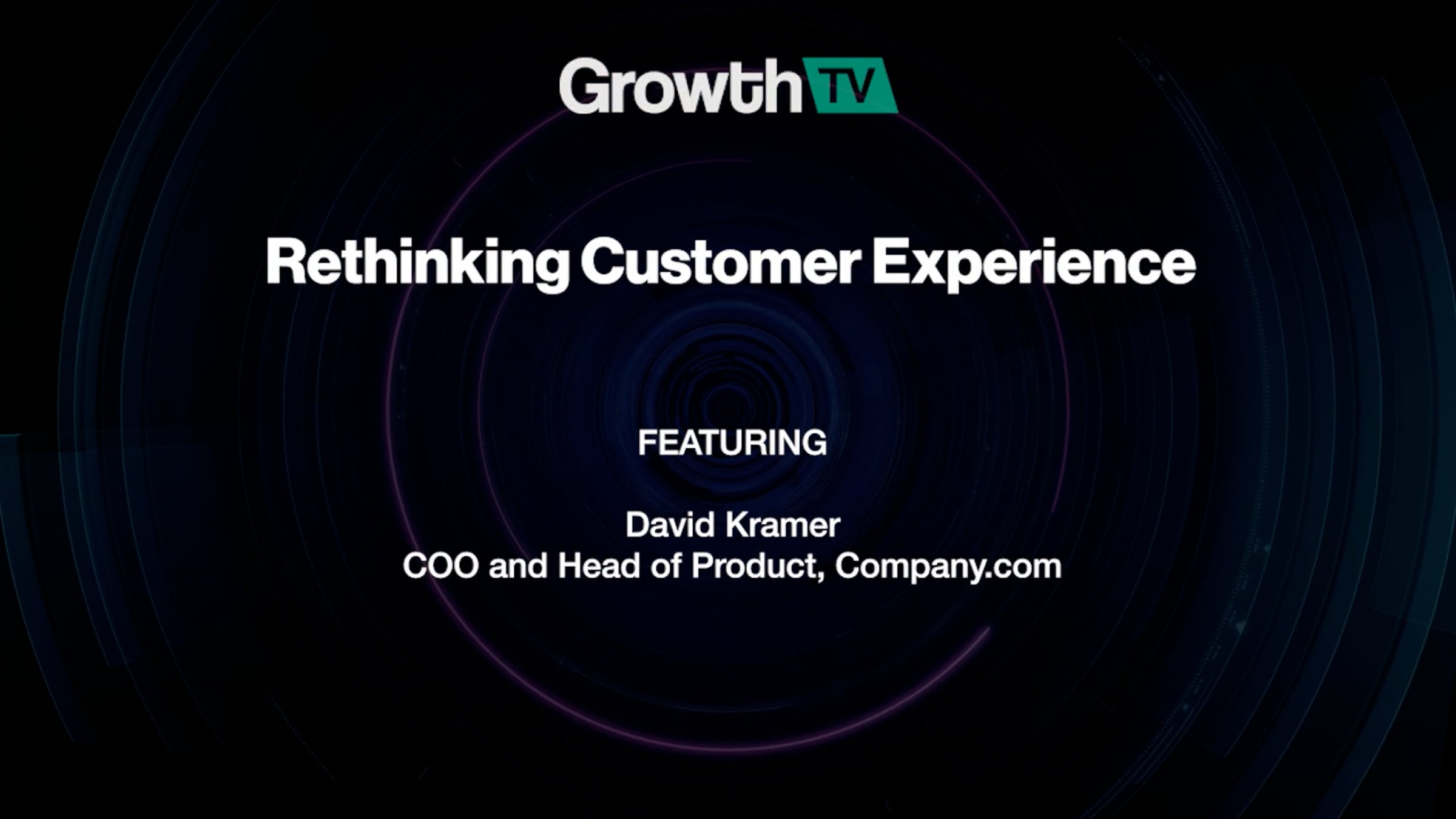 GrowthTV

Rethinking Customer Experience

FEATURING

David Kramer
COO and Head of Product, Company.com